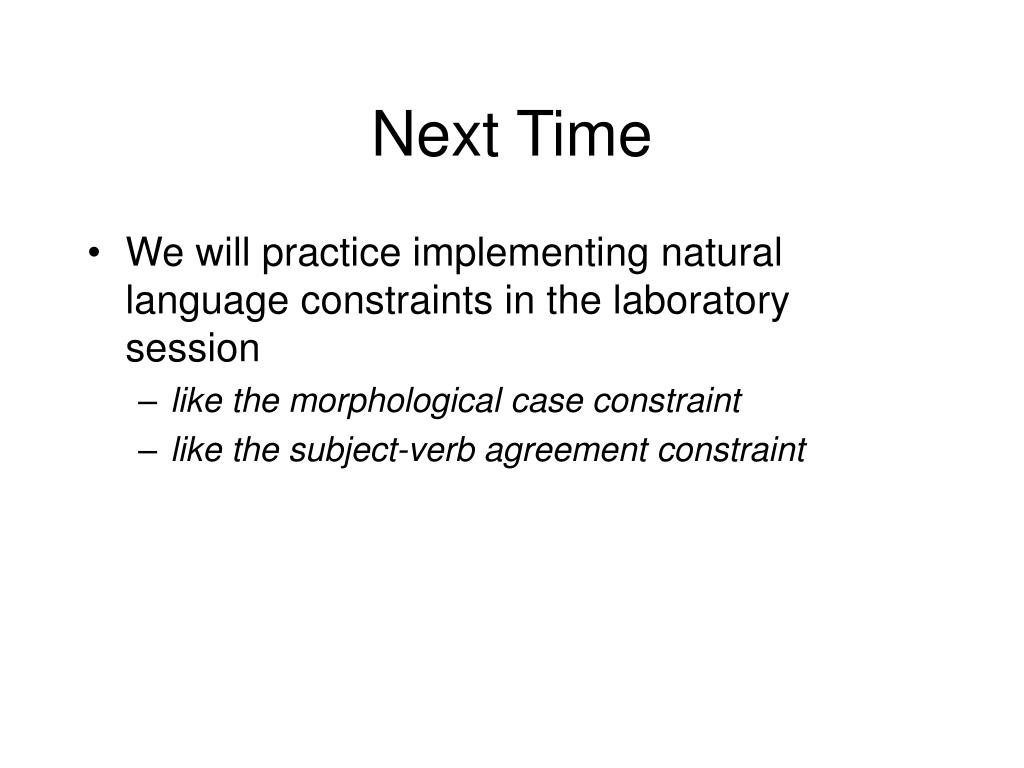 Next Time

• We will practice implementing natural language constraints in the laboratory session
– like the morphological case constraint
– like the subject-verb agreement constraint